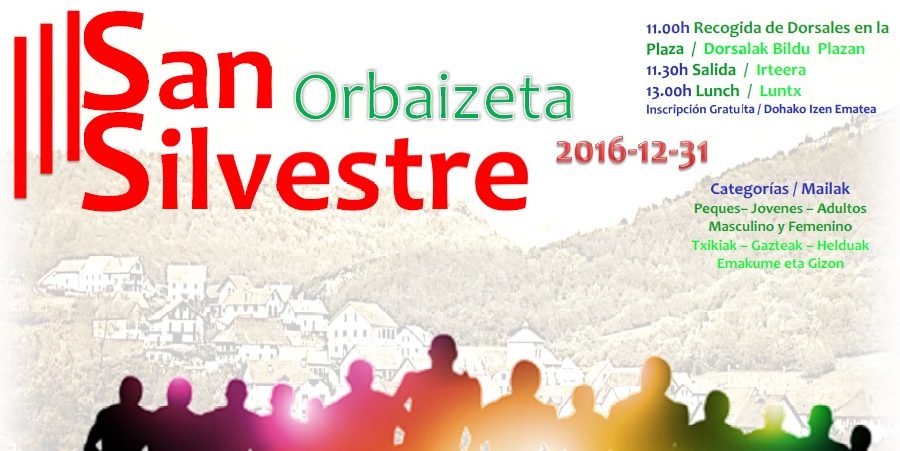 San Silvestre

Orbaizeta

2016-12-31

11.00h Recogida de Dorsales en la Plaza / Dorsalak Bildu Plazan
11.30h Salida / Irteera
13.00h Lunch / Luntx
Inscripción Gratuita / Dohako Izen Ematea

Categorías / Mailak
Peques– Jovenes – Adultos
Masculino y Femenino
Txikiak – Gazteak – Helduak
Emakume eta Gizon